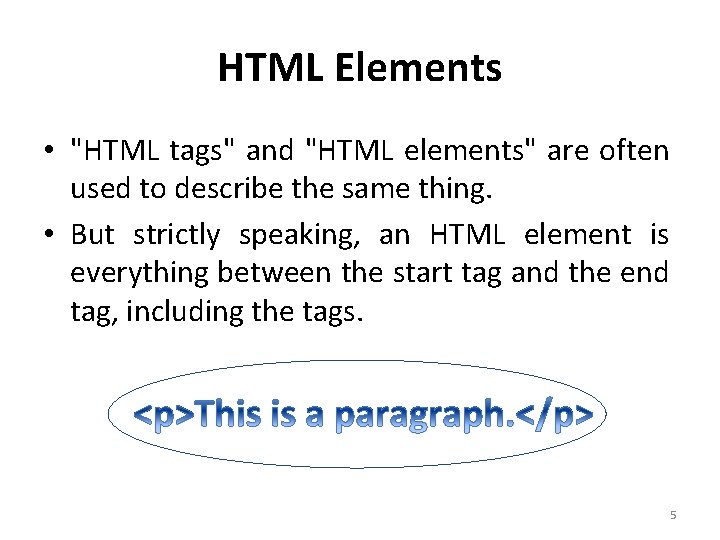 HTML Elements

• "HTML tags" and "HTML elements" are often used to describe the same thing.

• But strictly speaking, an HTML element is everything between the start tag and the end tag, including the tags.

<p>This is a paragraph.</p>

5